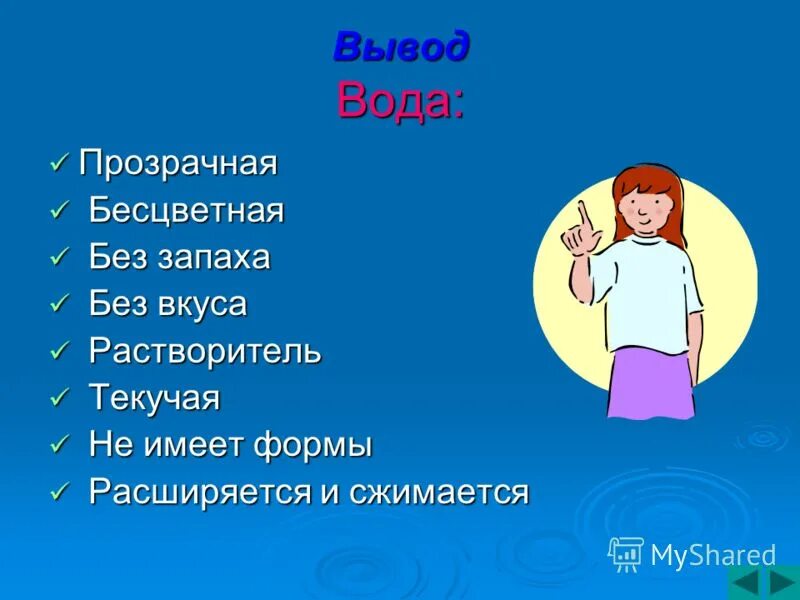 Вывод
Вода:

✓ Прозрачная
✓ Бесцветная
✓ Без запаха
✓ Без вкуса
✓ Растворитель
✓ Текучая
✓ Не имеет формы
✓ Расширяется и сжимается

MyShared